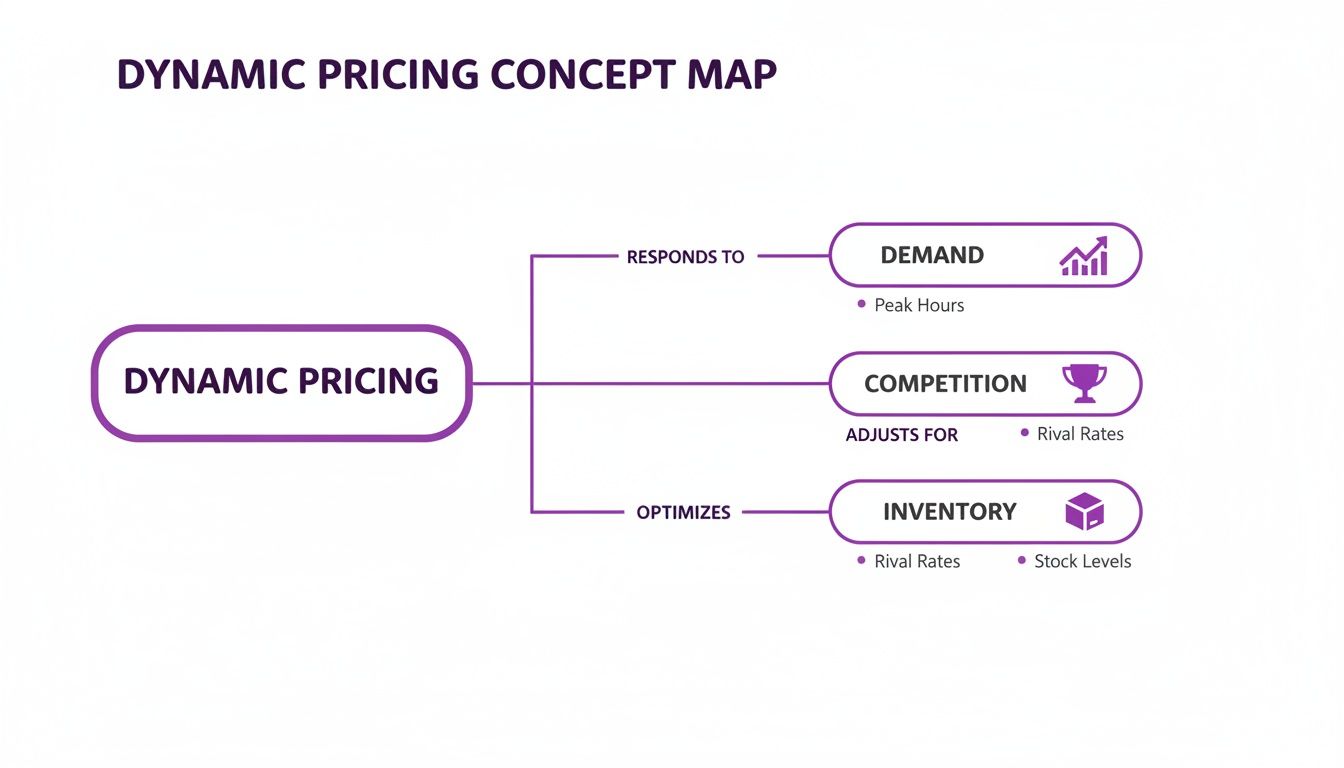 DYNAMIC PRICING CONCEPT MAP

DYNAMIC PRICING

RESPONDS TO

DEMAND

• Peak Hours

COMPETITION

ADJUSTS FOR

• Rival Rates

OPTIMIZES

INVENTORY

• Rival Rates

• Stock Levels